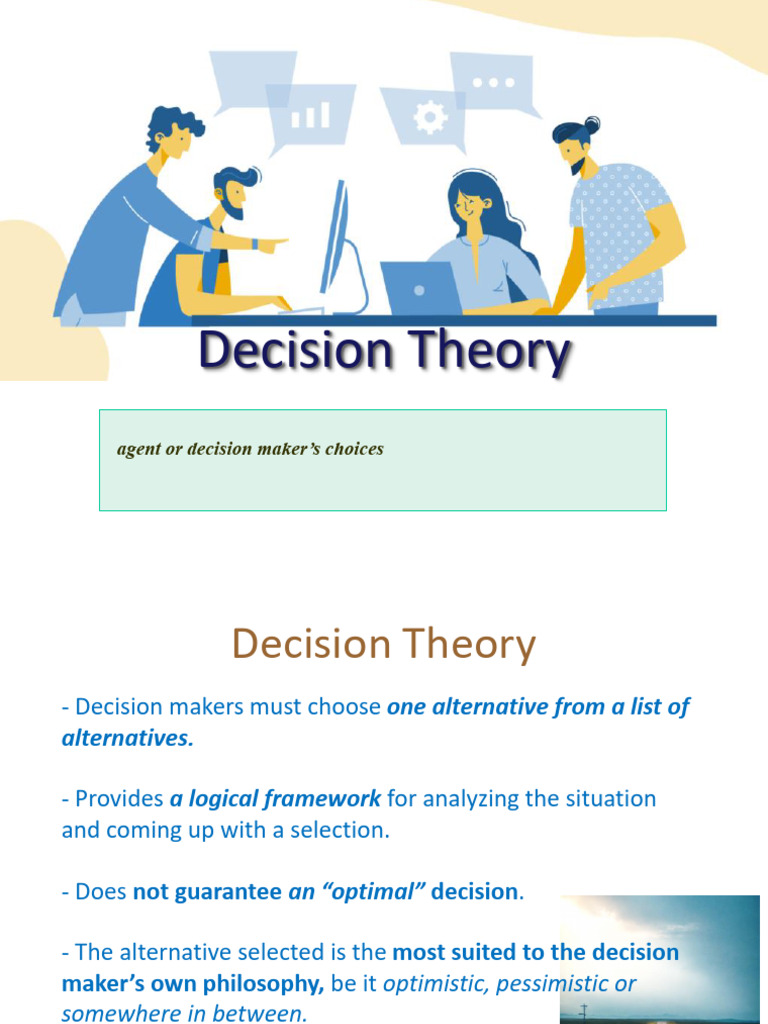 Decision Theory

agent or decision maker's choices

Decision Theory

- Decision makers must choose one alternative from a list of alternatives.

- Provides a logical framework for analyzing the situation and coming up with a selection.

- Does not guarantee an "optimal" decision.

- The alternative selected is the most suited to the decision maker's own philosophy, be it optimistic, pessimistic or somewhere in between.